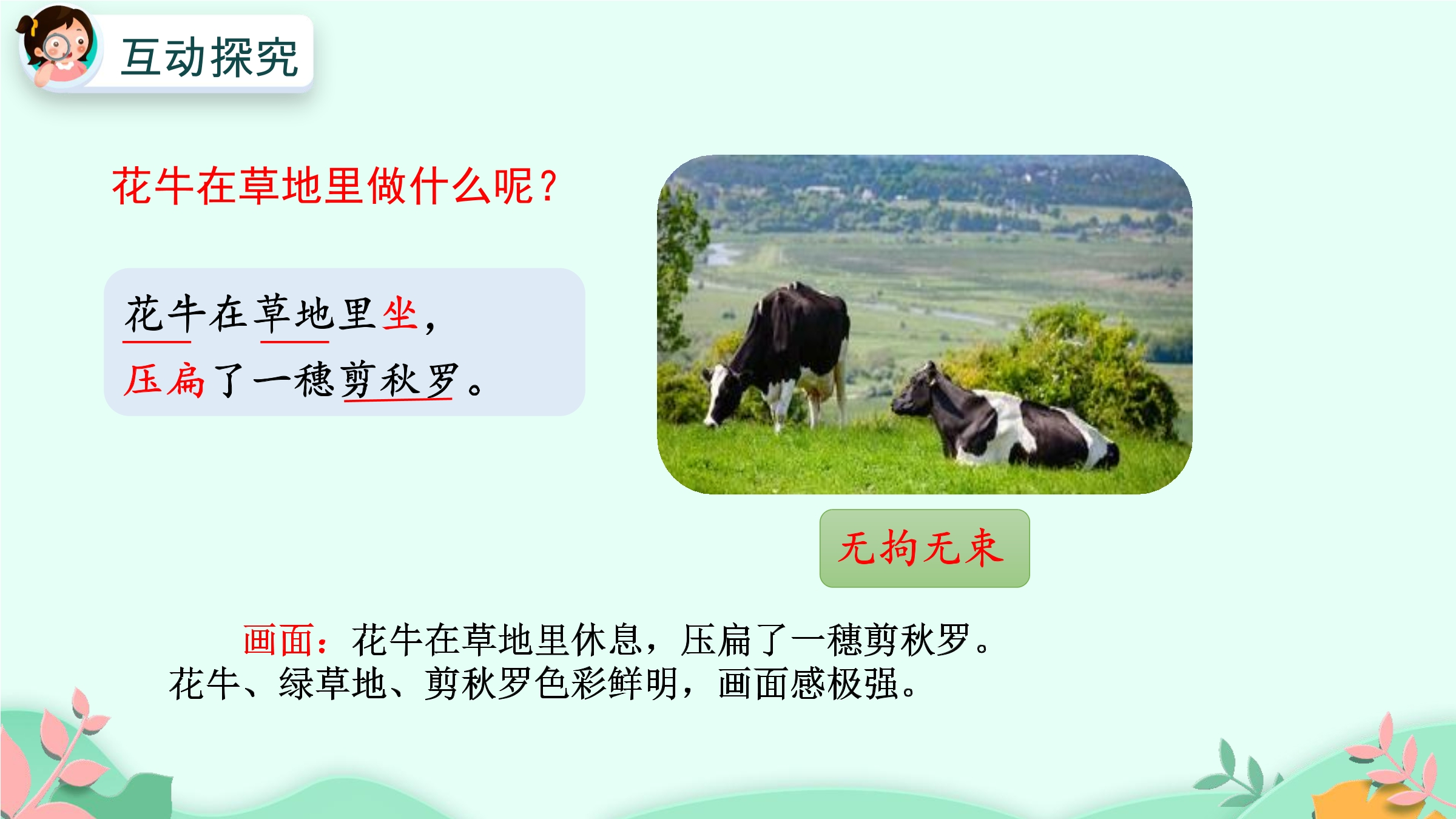 互动探究

花牛在草地里做什么呢？

花牛在草地里坐，
压扁了一穗剪秋罗。

无拘无束

画面：花牛在草地里休息，压扁了一穗剪秋罗。花牛、绿草地、剪秋罗色彩鲜明，画面感极强。